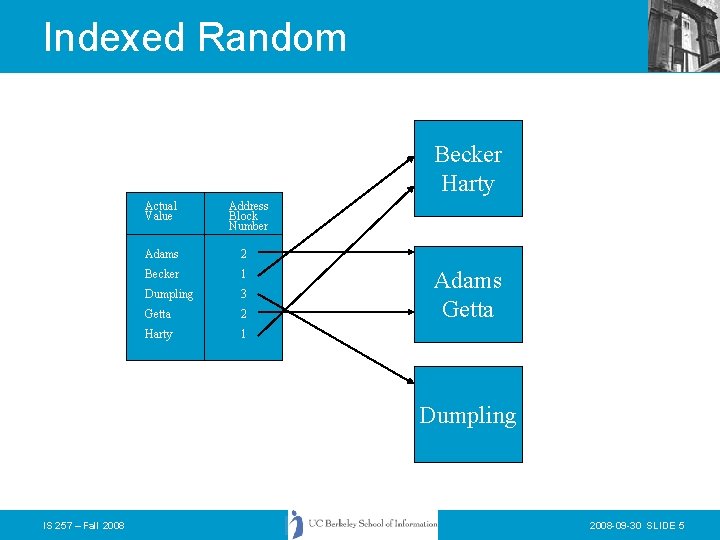 Indexed Random

| Actual Value | Address Block Number |
|---|---|
| Adams | 2 |
| Becker | 1 |
| Dumpling | 3 |
| Getta | 2 |
| Harty | 1 |

Becker Harty

Adams Getta

Dumpling

IS 257 – Fall 2008

UC Berkeley School of Information

2008-09-30 SLIDE 5